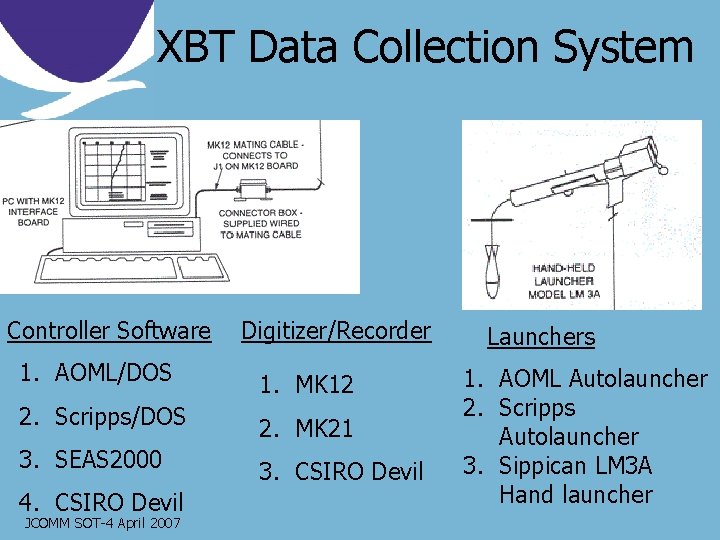 XBT Data Collection System

PC WITH MK12 INTERFACE BOARD

MK12 MATING CABLE - CONNECTS TO J1 ON MK12 BOARD

CONNECTOR BOX - SUPPLIED WIRED TO MATING CABLE

HAND-HELD LAUNCHER MODEL LM 3A

Controller Software

1. AOML/DOS
2. Scripps/DOS
3. SEAS2000
4. CSIRO Devil

Digitizer/Recorder

1. MK12
2. MK21
3. CSIRO Devil

Launchers

1. AOML Autolauncher
2. Scripps Autolauncher
3. Sippican LM3A Hand launcher

JCOMM SOT-4 April 2007